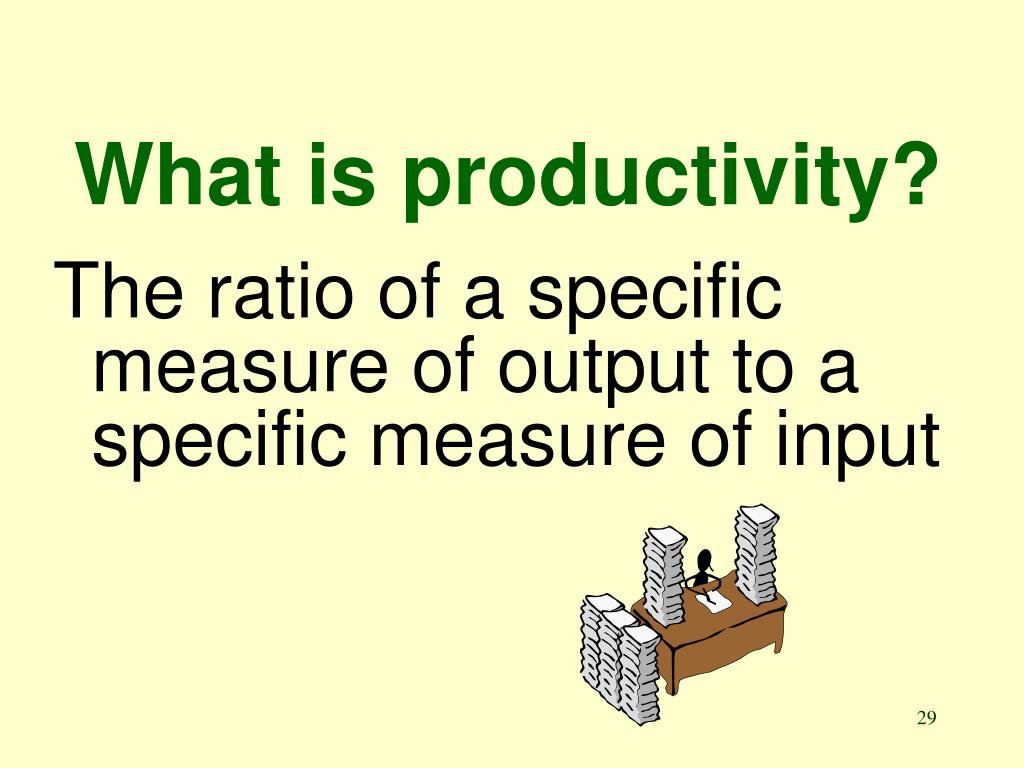 What is productivity?

The ratio of a specific measure of output to a specific measure of input

29